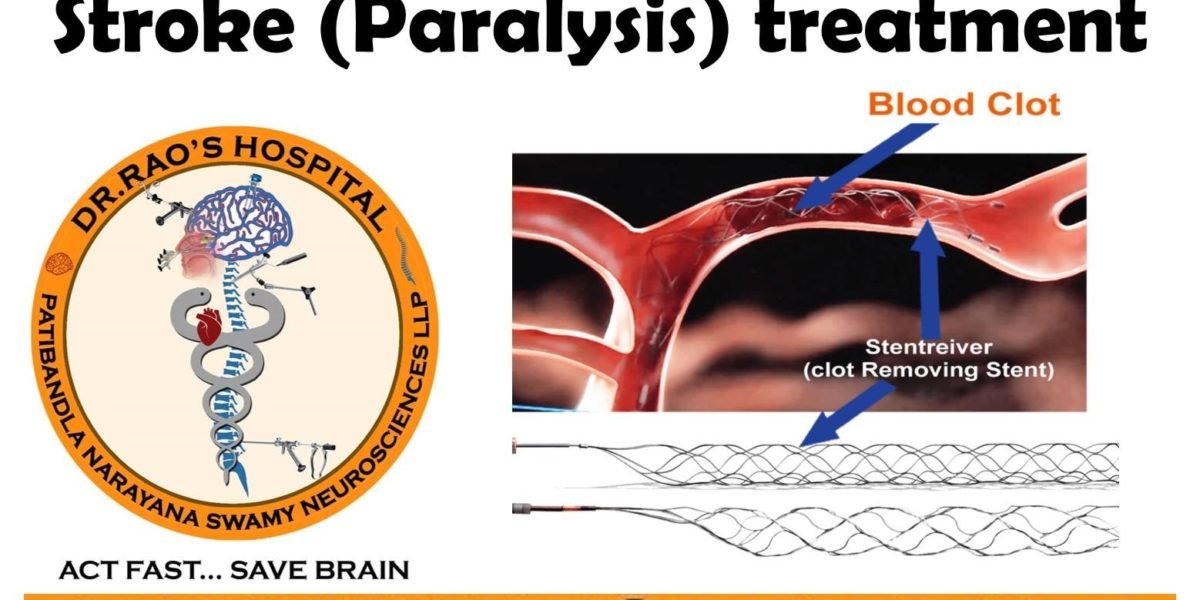 Stroke (Paralysis) treatment

DR.RAO'S HOSPITAL

PATIBANDLA NARAYANA SWAMY NEUROSCIENCES LLP

ACT FAST... SAVE BRAIN

Blood Clot

Stentreiver
(clot Removing Stent)